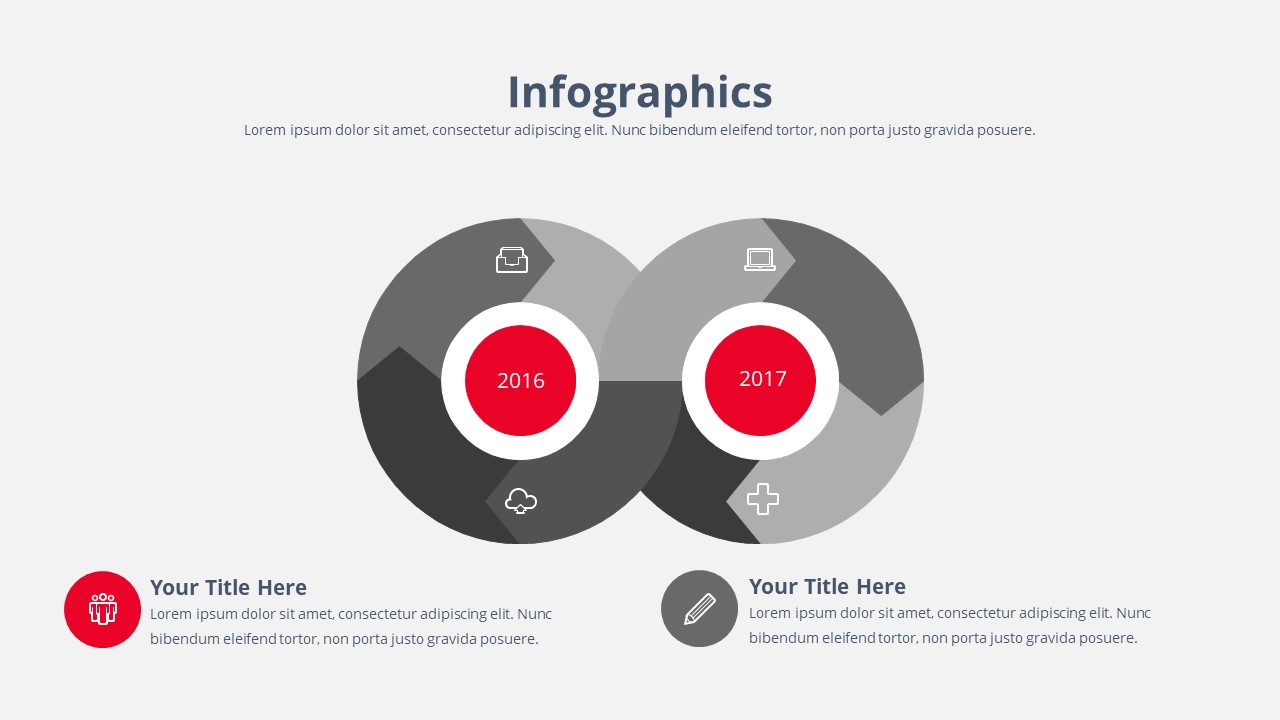 Infographics

Lorem ipsum dolor sit amet, consectetur adipiscing elit. Nunc bibendum eleifend tortor, non porta justo gravida posuere.

2016

2017

Your Title Here
Lorem ipsum dolor sit amet, consectetur adipiscing elit. Nunc bibendum eleifend tortor, non porta justo gravida posuere.

Your Title Here
Lorem ipsum dolor sit amet, consectetur adipiscing elit. Nunc bibendum eleifend tortor, non porta justo gravida posuere.